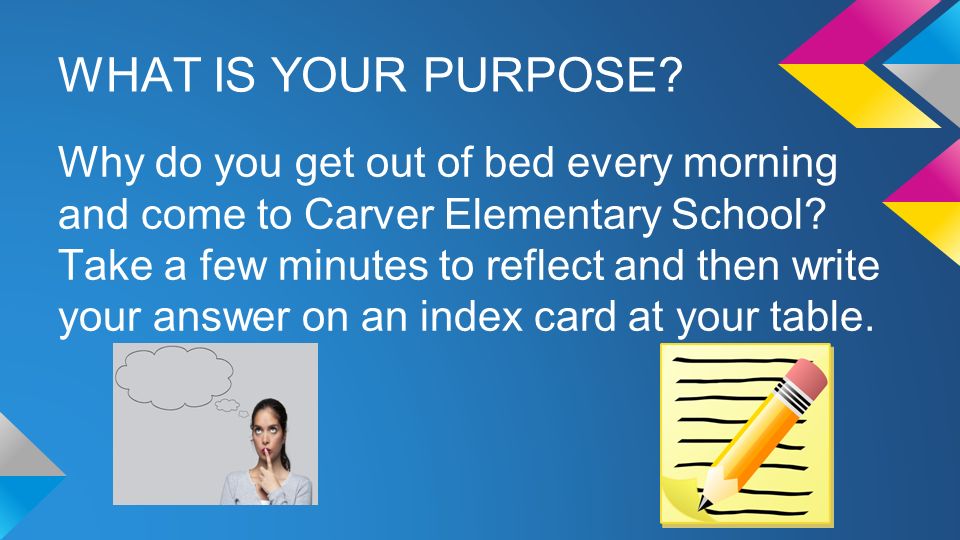 WHAT IS YOUR PURPOSE?

Why do you get out of bed every morning and come to Carver Elementary School? Take a few minutes to reflect and then write your answer on an index card at your table.